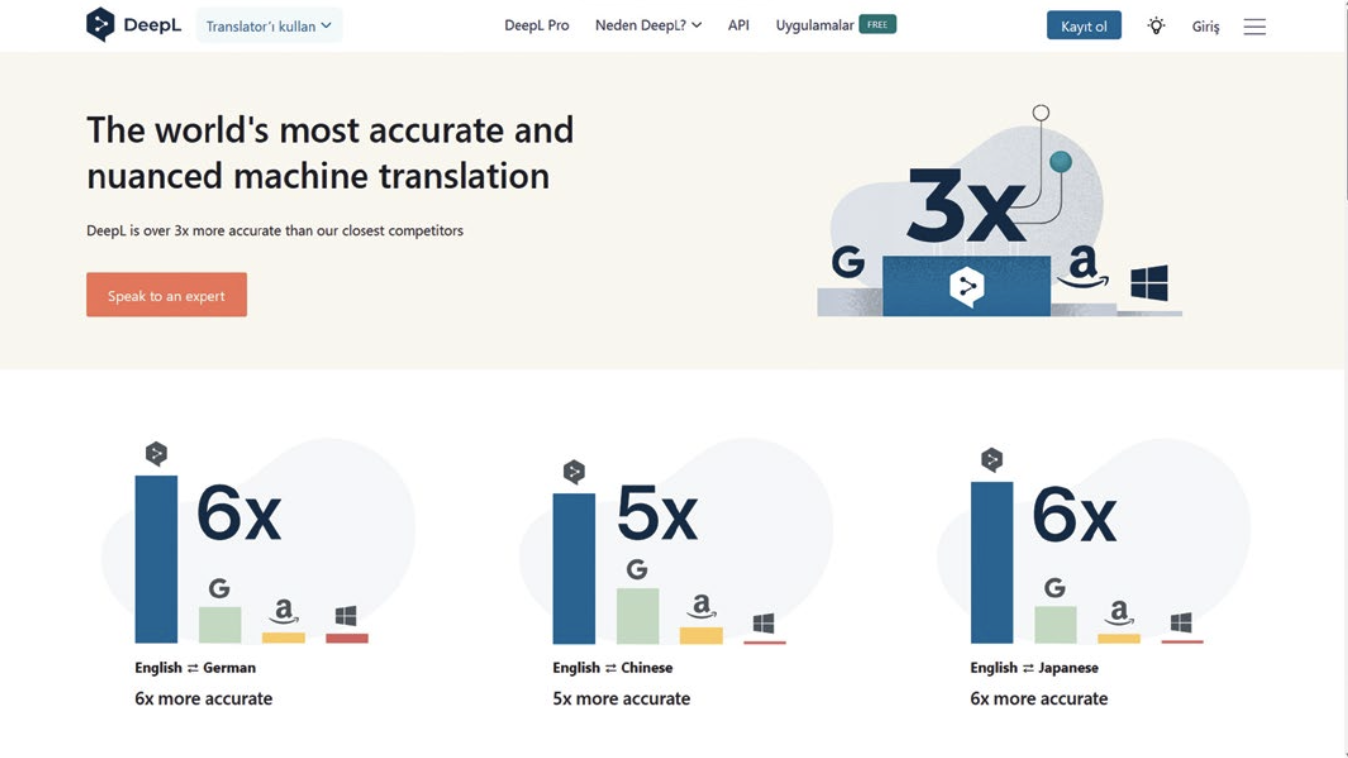 DeepL Translator'ı kullan DeepL Pro Neden DeepL? API Uygulamalar FREE Kayıt ol Giriş

The world's most accurate and nuanced machine translation

DeepL is over 3x more accurate than our closest competitors

Speak to an expert

3x

G

a

6x

G

a

English ⇄ German

6x more accurate

5x

G

a

English ⇄ Chinese

5x more accurate

6x

G

a

English ⇄ Japanese

6x more accurate